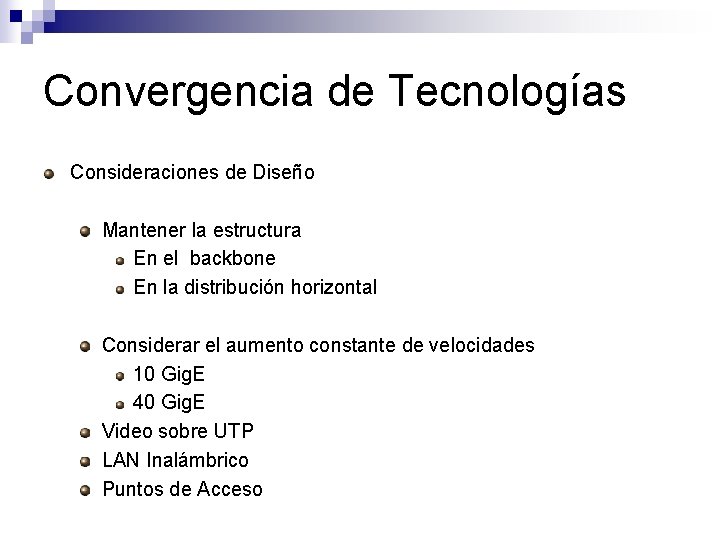 Convergencia de Tecnologías

Consideraciones de Diseño

Mantener la estructura
En el backbone
En la distribución horizontal

Considerar el aumento constante de velocidades
10 GigE
40 GigE
Video sobre UTP
LAN Inalámbrico
Puntos de Acceso